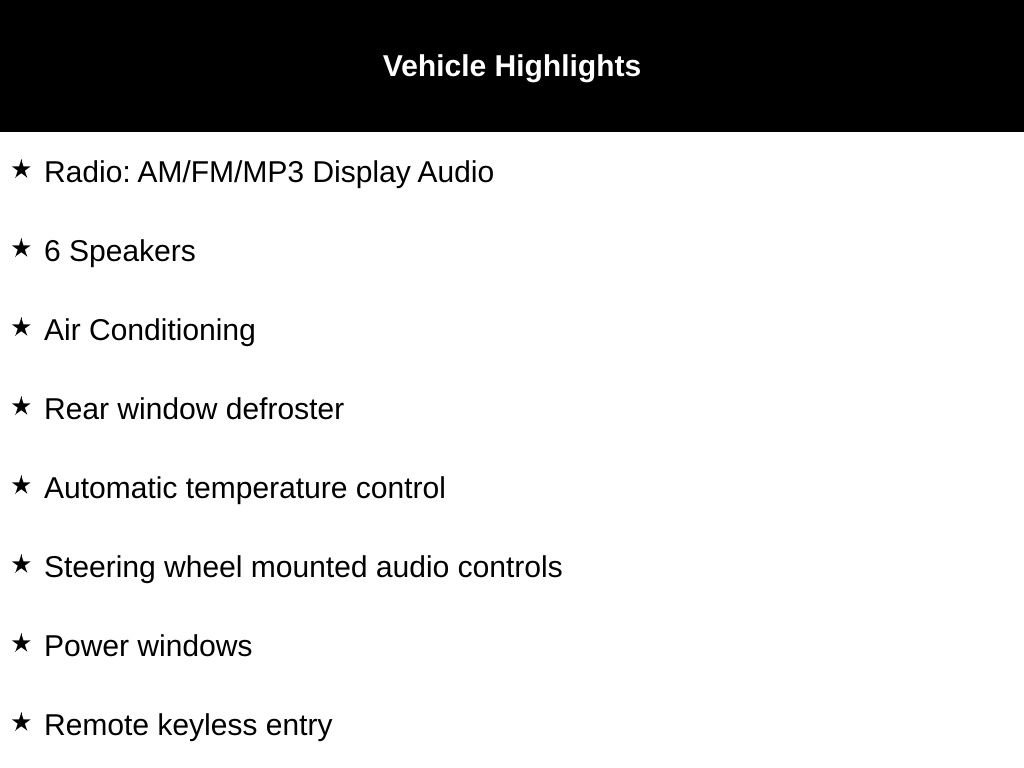 Vehicle Highlights

★ Radio: AM/FM/MP3 Display Audio

★ 6 Speakers

★ Air Conditioning

★ Rear window defroster

★ Automatic temperature control

★ Steering wheel mounted audio controls

★ Power windows

★ Remote keyless entry